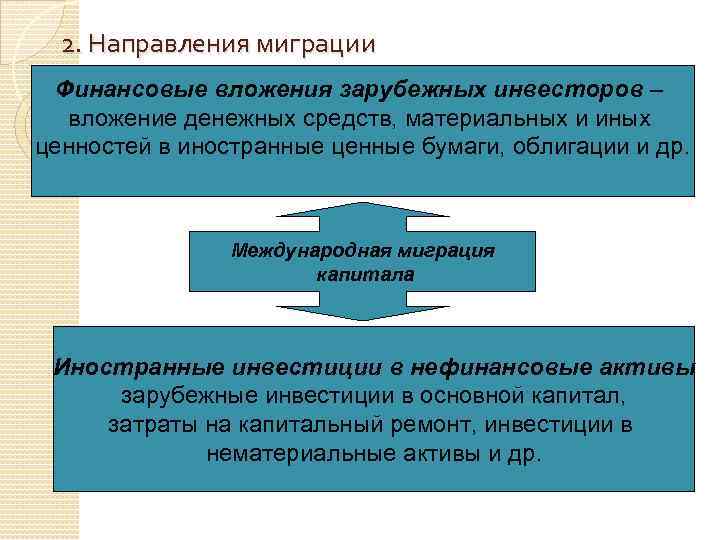 2. Направления миграции

Финансовые вложения зарубежных инвесторов – вложение денежных средств, материальных и иных ценностей в иностранные ценные бумаги, облигации и др.

Международная миграция капитала

Иностранные инвестиции в нефинансовые активы зарубежные инвестиции в основной капитал, затраты на капитальный ремонт, инвестиции в нематериальные активы и др.